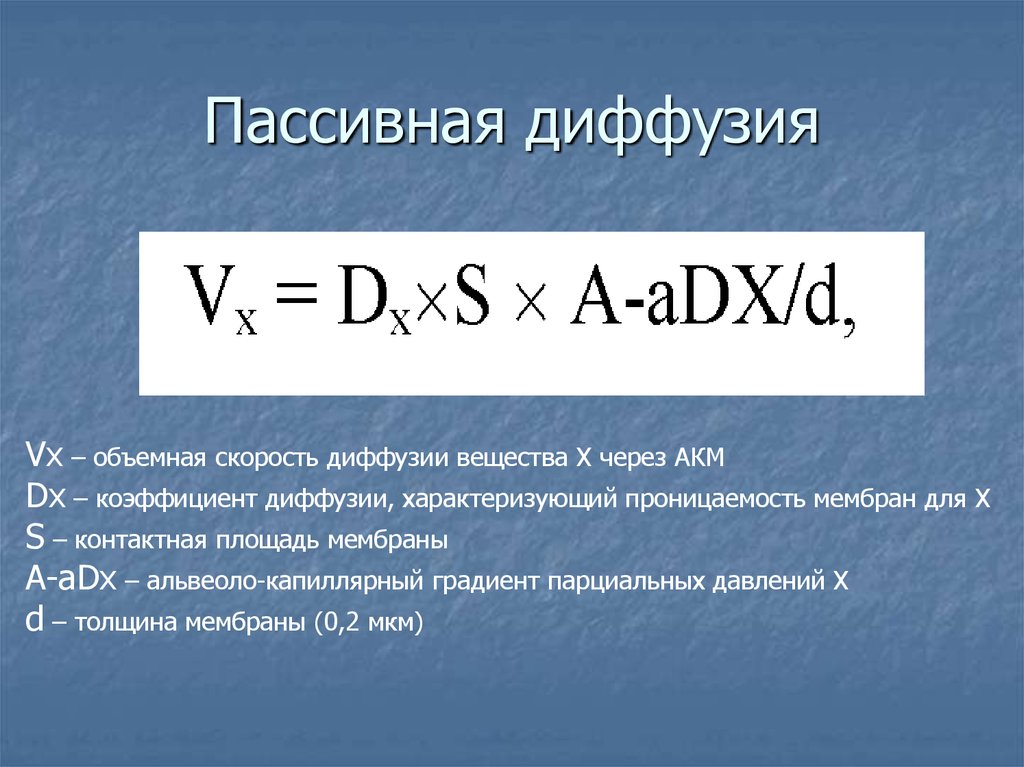 Пассивная диффузия

$V_X = D_X \times S \times A\text{-}aDX/d,$

Vx – объемная скорость диффузии вещества X через АКМ
Dx – коэффициент диффузии, характеризующий проницаемость мембран для X
S – контактная площадь мембраны
A-aDx – альвеоло-капиллярный градиент парциальных давлений X
d – толщина мембраны (0,2 мкм)